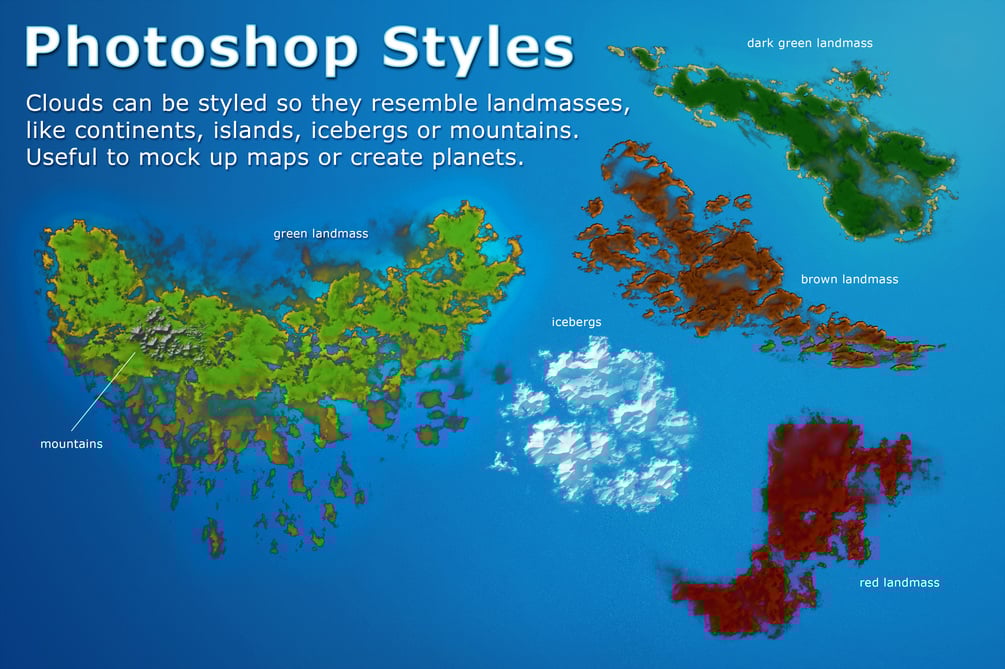 Photoshop Styles

Clouds can be styled so they resemble landmasses, like continents, islands, icebergs or mountains. Useful to mock up maps or create planets.

dark green landmass

green landmass

brown landmass

icebergs

mountains

red landmass